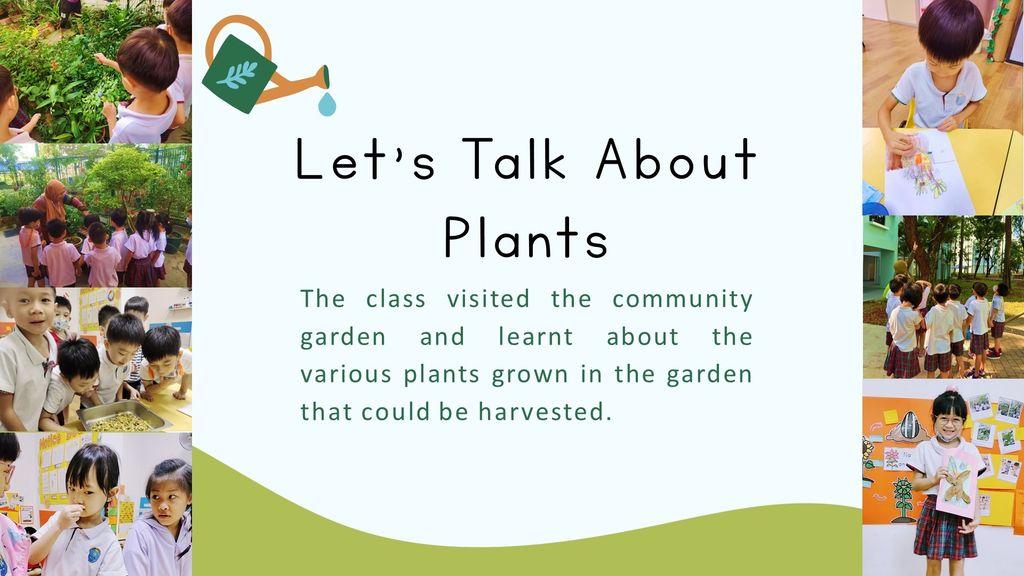 Let's Talk About Plants

The class visited the community garden and learnt about the various plants grown in the garden that could be harvested.